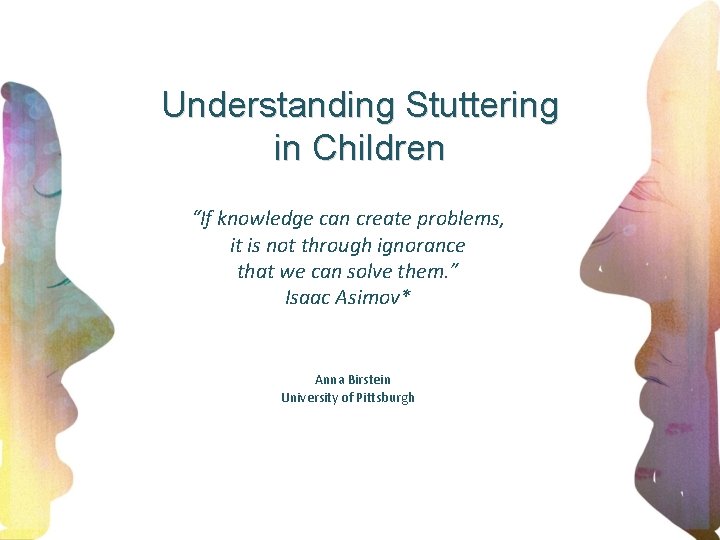 Understanding Stuttering in Children

"If knowledge can create problems, it is not through ignorance that we can solve them."
Isaac Asimov*

Anna Birstein
University of Pittsburgh